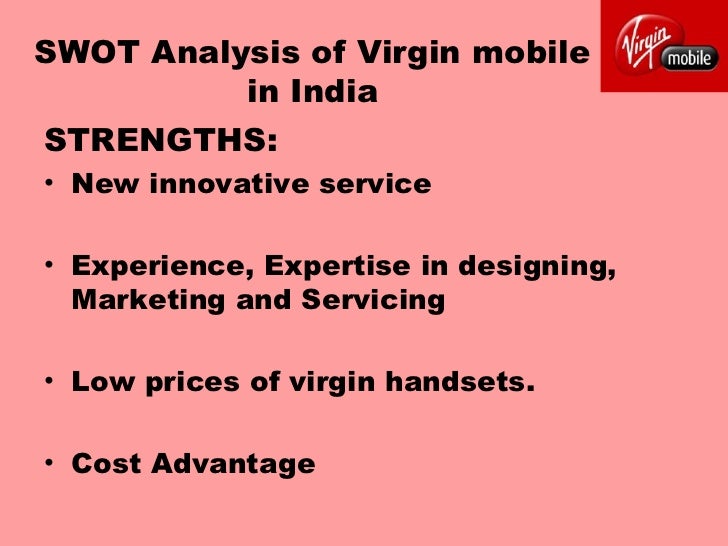 SWOT Analysis of Virgin mobile in India

Virgin mobile

STRENGTHS:

• New innovative service

• Experience, Expertise in designing, Marketing and Servicing

• Low prices of virgin handsets.

• Cost Advantage